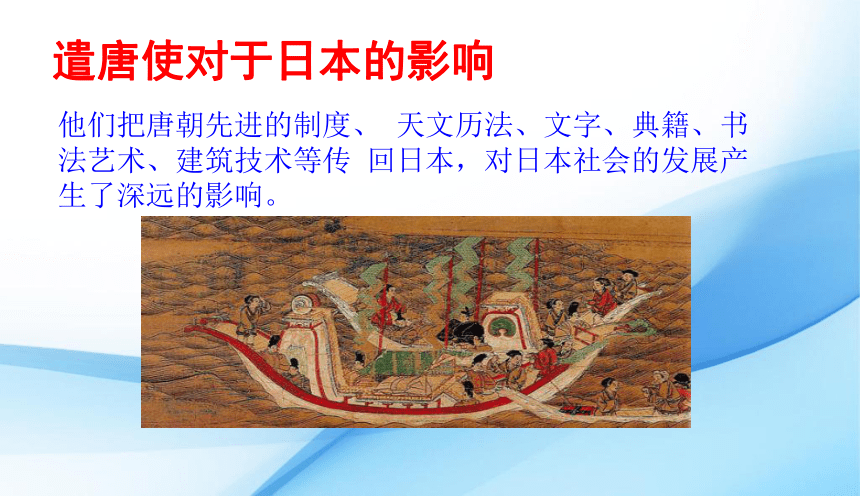 遣唐使对于日本的影响

他们把唐朝先进的制度、 天文历法、文字、典籍、书法艺术、建筑技术等传 回日本，对日本社会的发展产生了深远的影响。